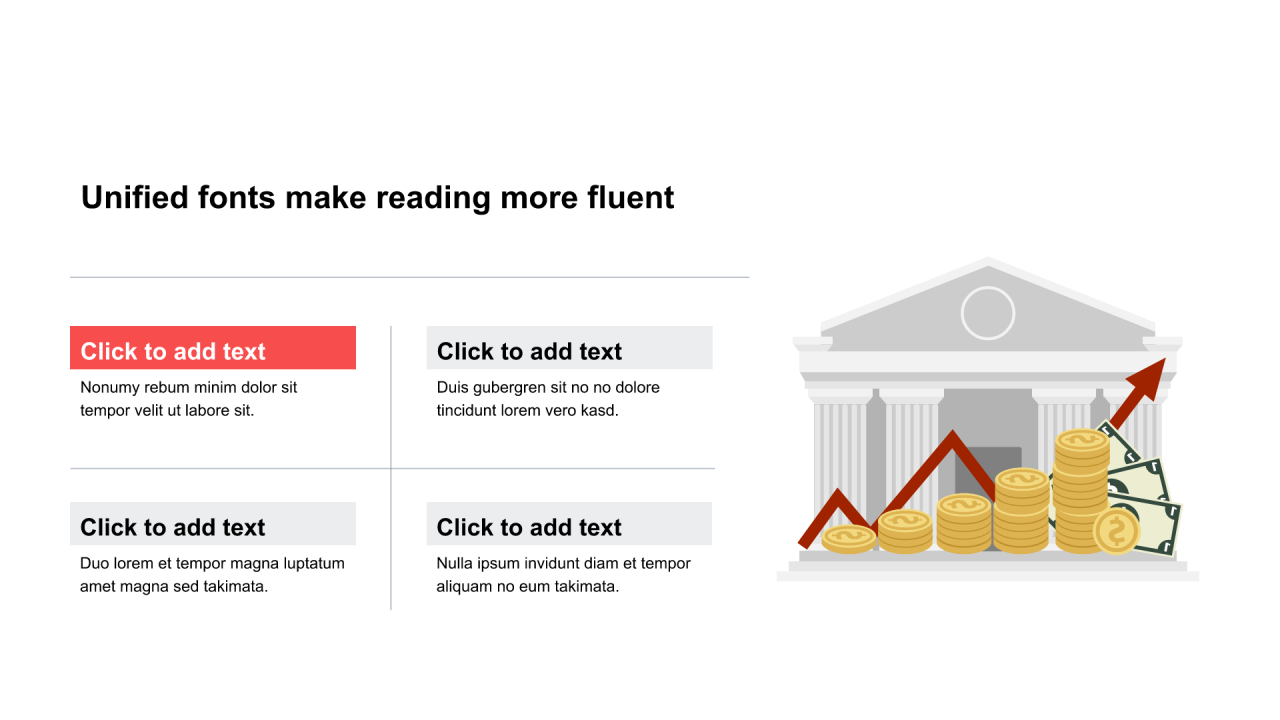 Unified fonts make reading more fluent

Click to add text
Nonumy rebum minim dolor sit tempor velit ut labore sit.

Click to add text
Duis gubergren sit no no dolore tincidunt lorem vero kasd.

Click to add text
Duo lorem et tempor magna luptatum amet magna sed takimata.

Click to add text
Nulla ipsum invidunt diam et tempor aliquam no eum takimata.